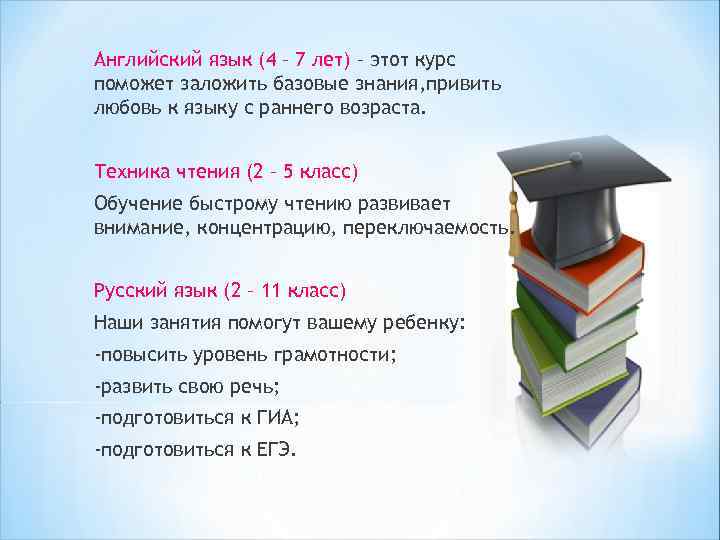 Английский язык (4 – 7 лет) – этот курс поможет заложить базовые знания,привить любовь к языку с раннего возраста.

Техника чтения (2 – 5 класс)

Обучение быстрому чтению развивает внимание, концентрацию, переключаемость.

Русский язык (2 – 11 класс)

Наши занятия помогут вашему ребенку:

-повысить уровень грамотности;

-развить свою речь;

-подготовиться к ГИА;

-подготовиться к ЕГЭ.